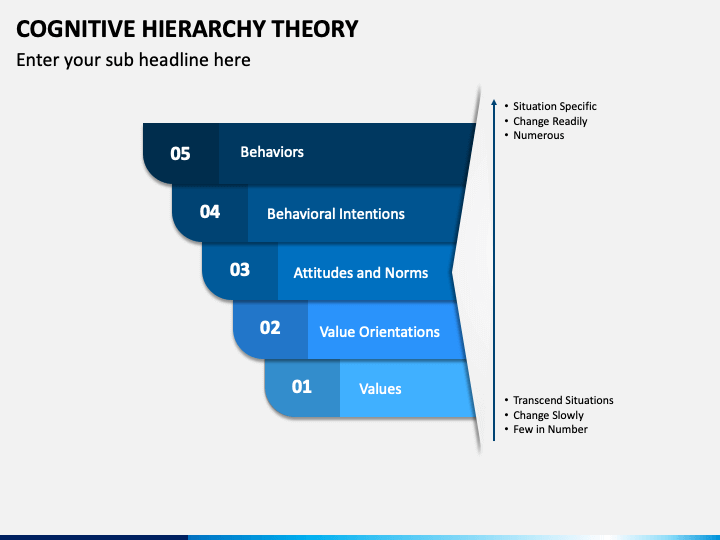 COGNITIVE HIERARCHY THEORY

Enter your sub headline here

05 Behaviors

04 Behavioral Intentions

03 Attitudes and Norms

02 Value Orientations

01 Values

• Situation Specific
• Change Readily
• Numerous

• Transcend Situations
• Change Slowly
• Few in Number